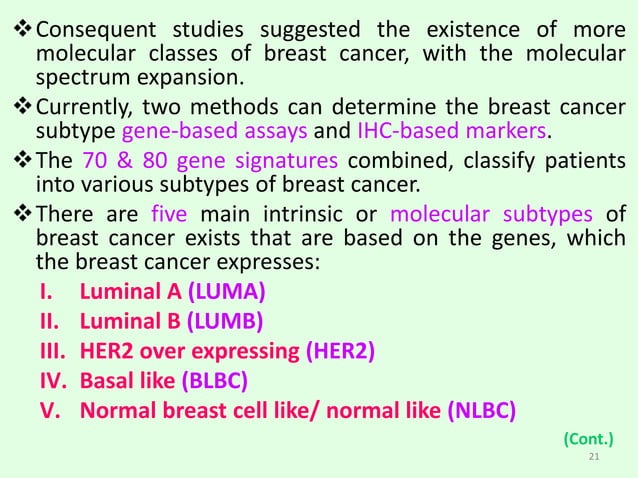 ❖ Consequent studies suggested the existence of more molecular classes of breast cancer, with the molecular spectrum expansion.

❖ Currently, two methods can determine the breast cancer subtype gene-based assays and IHC-based markers.

❖ The 70 & 80 gene signatures combined, classify patients into various subtypes of breast cancer.

❖ There are five main intrinsic or molecular subtypes of breast cancer exists that are based on the genes, which the breast cancer expresses:

I. Luminal A (LUMA)
II. Luminal B (LUMB)
III. HER2 over expressing (HER2)
IV. Basal like (BLBC)
V. Normal breast cell like/ normal like (NLBC)

(Cont.)

21